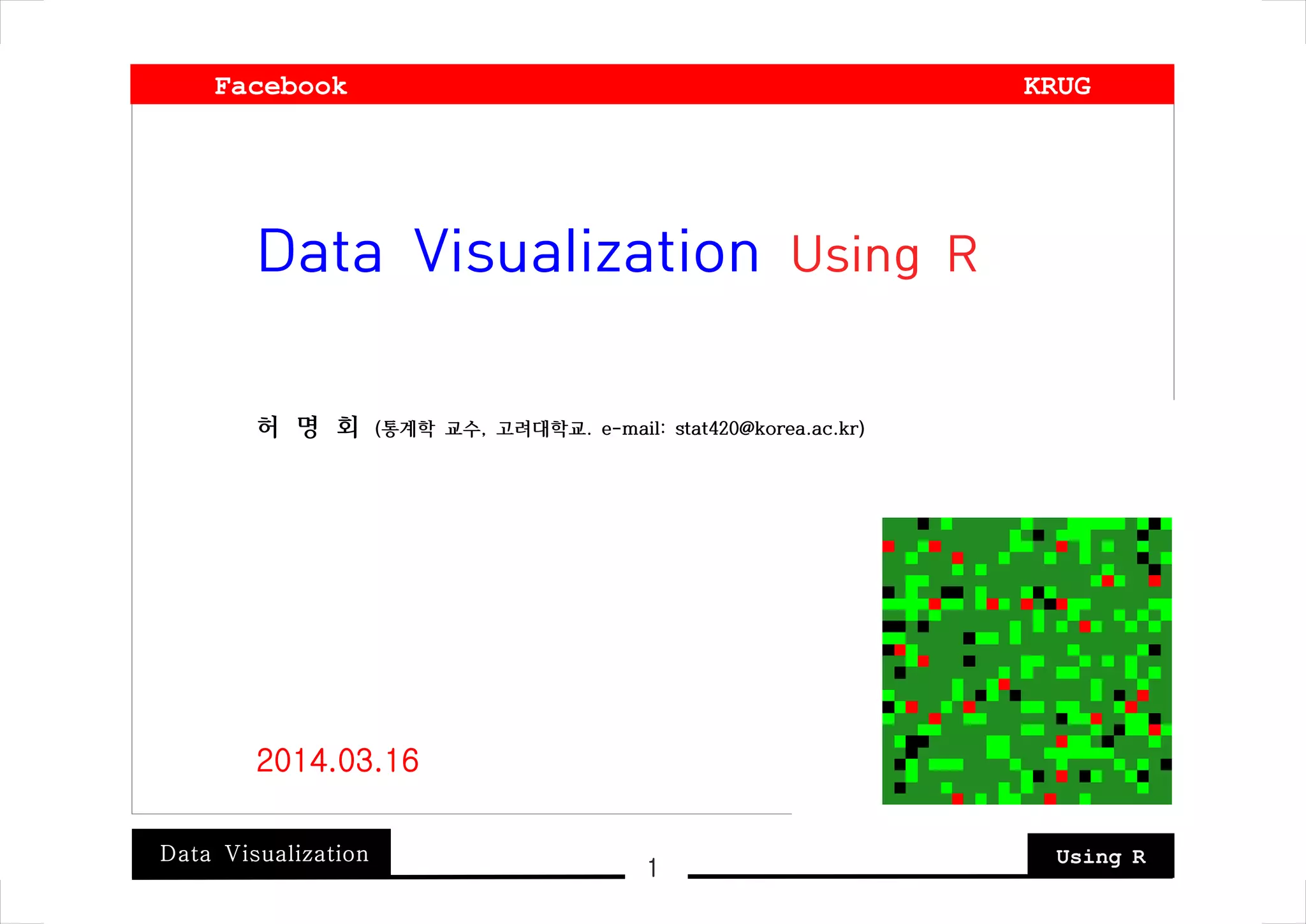 Facebook KRUG

Data Visualization Using R

허 명 회 (통계학 교수, 고려대학교. e-mail: stat420@korea.ac.kr)

2014.03.16

Data Visualization 1 Using R